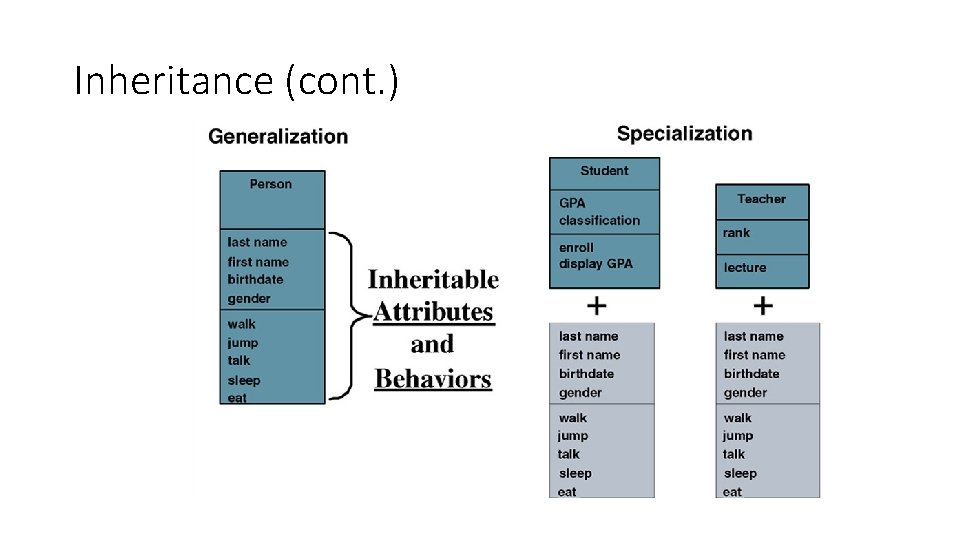 Inheritance (cont.)

Generalization

Person

last name
first name
birthdate
gender

walk
jump
talk
sleep
eat

Inheritable
Attributes
and
Behaviors

Specialization

Student

GPA
classification

enroll
display GPA

+

last name
first name
birthdate
gender

walk
jump
talk
sleep
eat

Teacher

rank

lecture

+

last name
first name
birthdate
gender

walk
jump
talk
sleep
eat